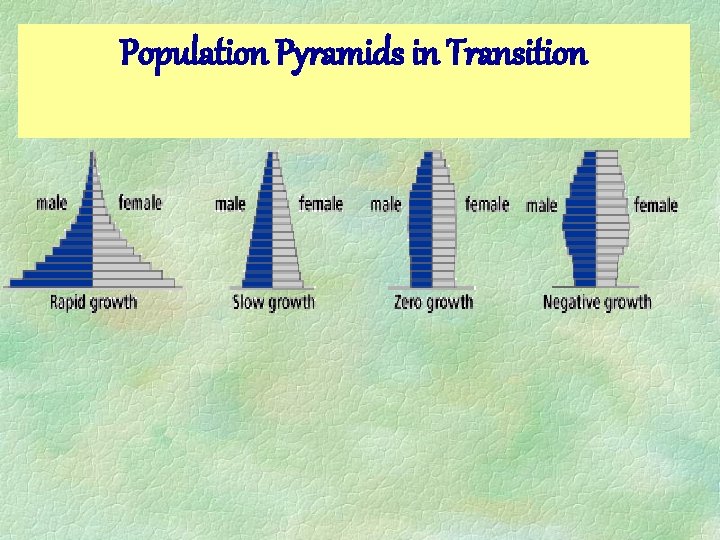 Population Pyramids in Transition

male female
Rapid growth

male female
Slow growth

male female
Zero growth

male female
Negative growth